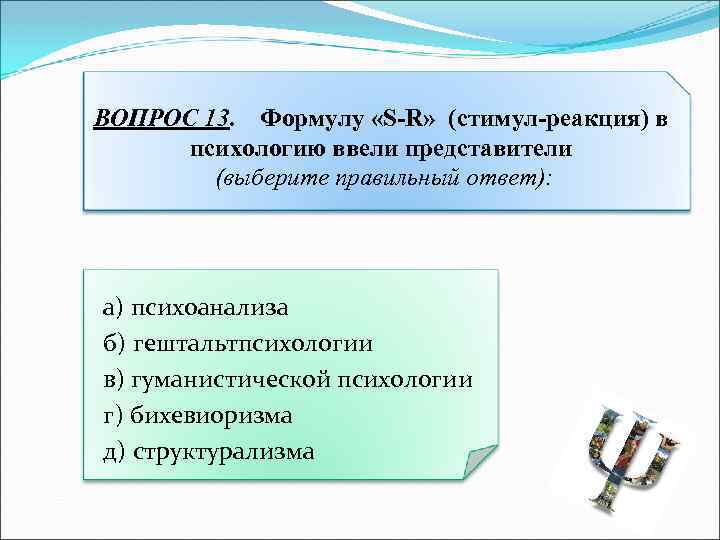 ВОПРОС 13. Формулу «S-R» (стимул-реакция) в психологию ввели представители
(выберите правильный ответ):

а) психоанализа
б) гештальтпсихологии
в) гуманистической психологии
г) бихевиоризма
д) структурализма

Ψ